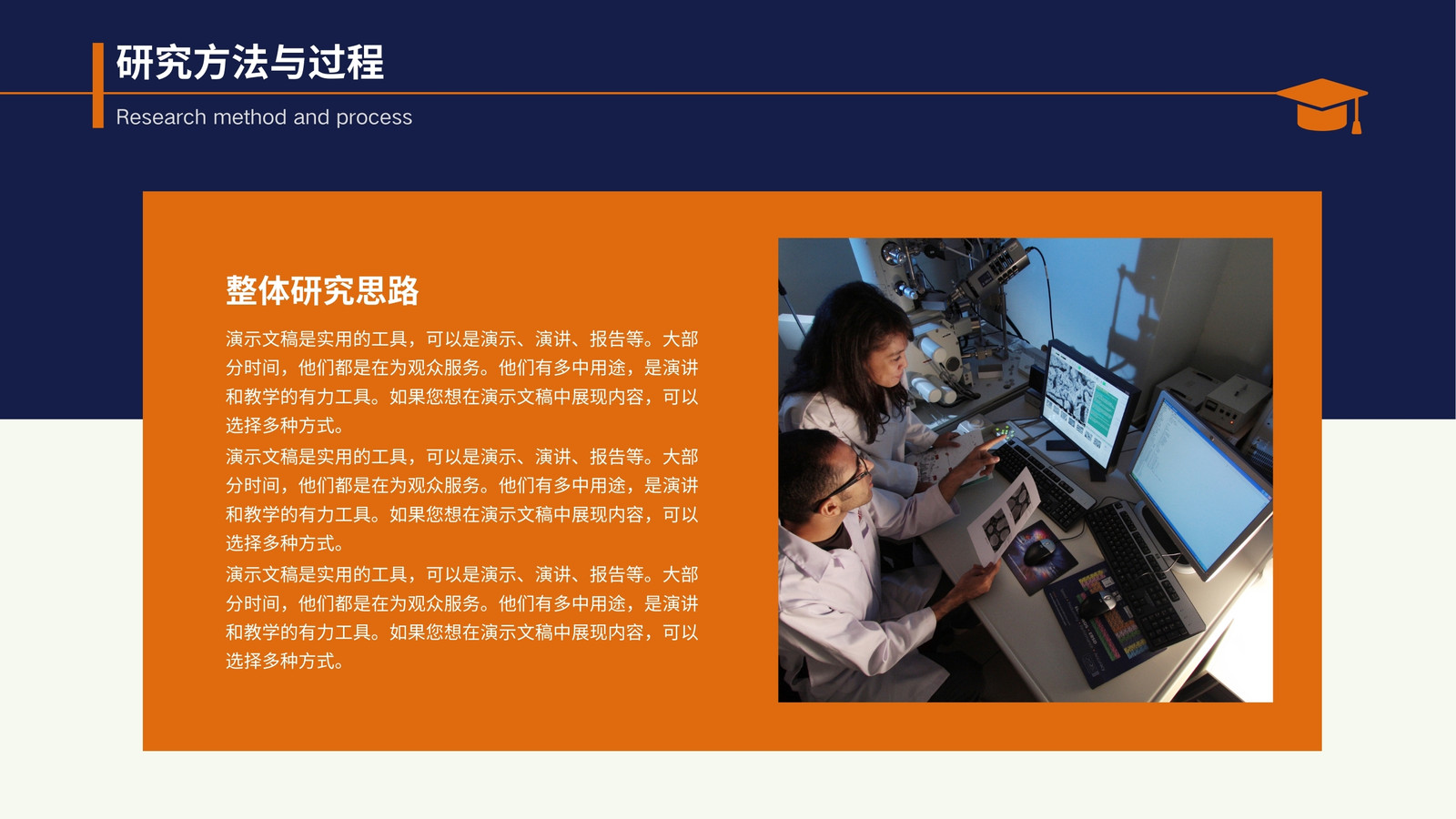 研究方法与过程

Research method and process

整体研究思路

演示文稿是实用的工具，可以是演示、演讲、报告等。大部分时间，他们都是在为观众服务。他们有多中用途，是演讲和教学的有力工具。如果您想在演示文稿中展现内容，可以选择多种方式。

演示文稿是实用的工具，可以是演示、演讲、报告等。大部分时间，他们都是在为观众服务。他们有多中用途，是演讲和教学的有力工具。如果您想在演示文稿中展现内容，可以选择多种方式。

演示文稿是实用的工具，可以是演示、演讲、报告等。大部分时间，他们都是在为观众服务。他们有多中用途，是演讲和教学的有力工具。如果您想在演示文稿中展现内容，可以选择多种方式。